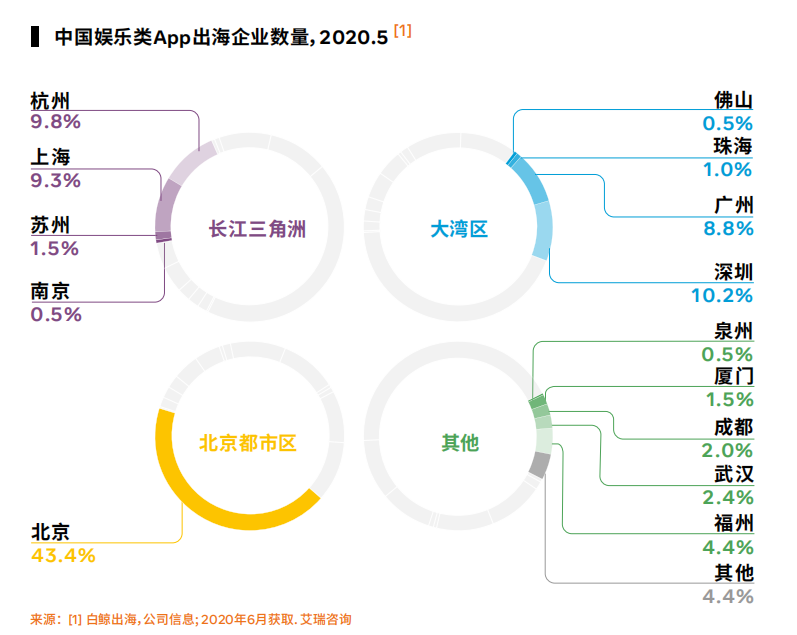 中国娱乐类App出海企业数量, 2020.5 [1]

杭州
9.8%
上海
9.3%
苏州
1.5%
南京
0.5%

长江三角洲

大湾区

佛山
0.5%
珠海
1.0%
广州
8.8%
深圳
10.2%

北京都市区

北京
43.4%

其他

泉州
0.5%
厦门
1.5%
成都
2.0%
武汉
2.4%
福州
4.4%
其他
4.4%

来源: [1] 白鲸出海, 公司信息; 2020年6月获取. 艾瑞咨询